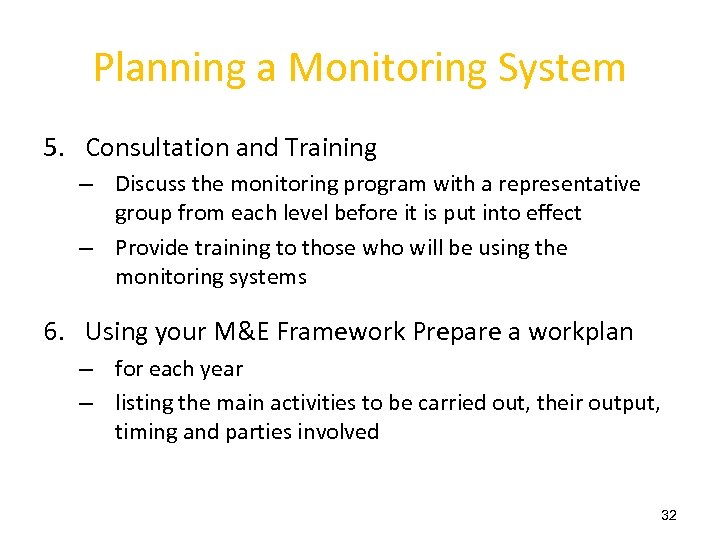 Planning a Monitoring System

5. Consultation and Training
– Discuss the monitoring program with a representative group from each level before it is put into effect
– Provide training to those who will be using the monitoring systems

6. Using your M&E Framework Prepare a workplan
– for each year
– listing the main activities to be carried out, their output, timing and parties involved

32